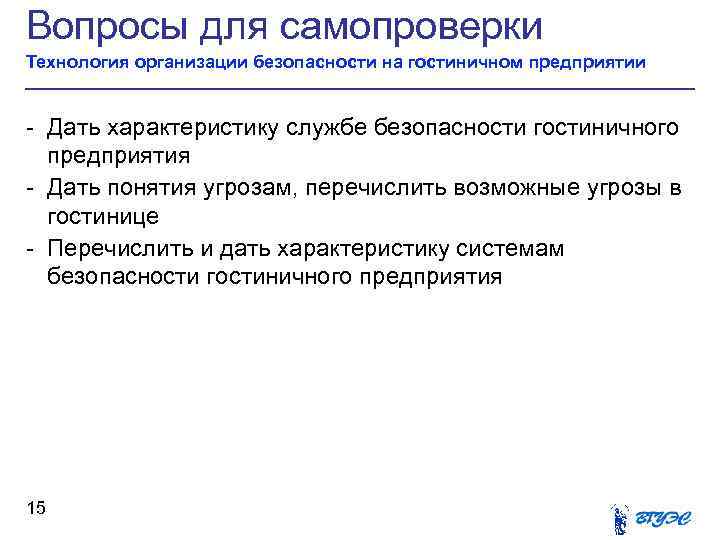 Вопросы для самопроверки
Технология организации безопасности на гостиничном предприятии

- Дать характеристику службе безопасности гостиничного предприятия
- Дать понятия угрозам, перечислить возможные угрозы в гостинице
- Перечислить и дать характеристику системам безопасности гостиничного предприятия

15

ВГУЭС